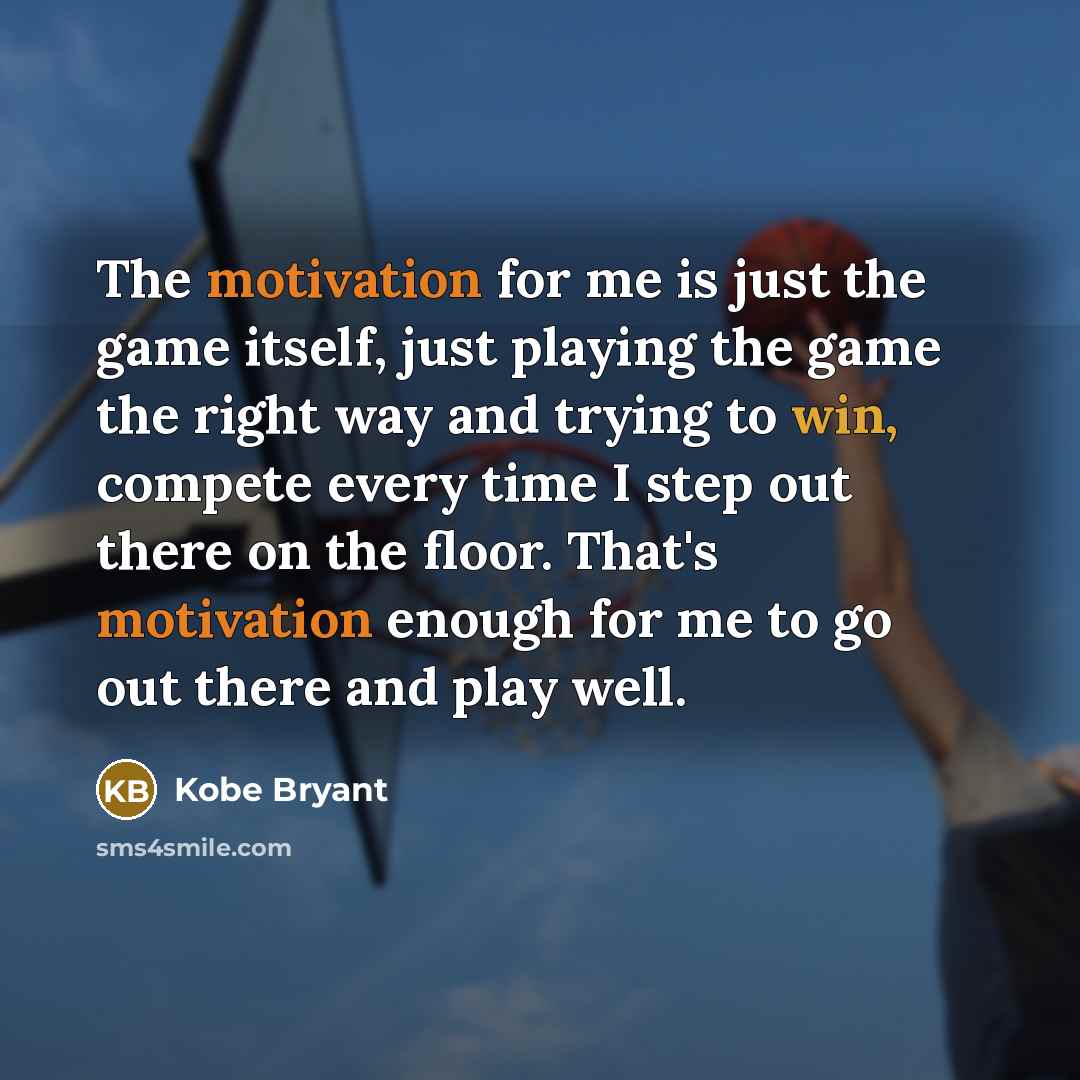 The motivation for me is just the game itself, just playing the game the right way and trying to win, compete every time I step out there on the floor. That's motivation enough for me to go out there and play well.

KB Kobe Bryant

sms4smile.com